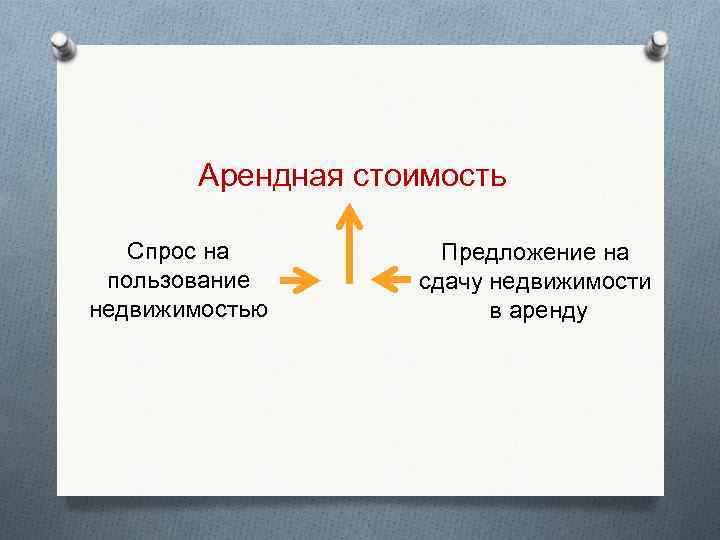 Арендная стоимость

Спрос на пользование недвижимостью

Предложение на сдачу недвижимости в аренду